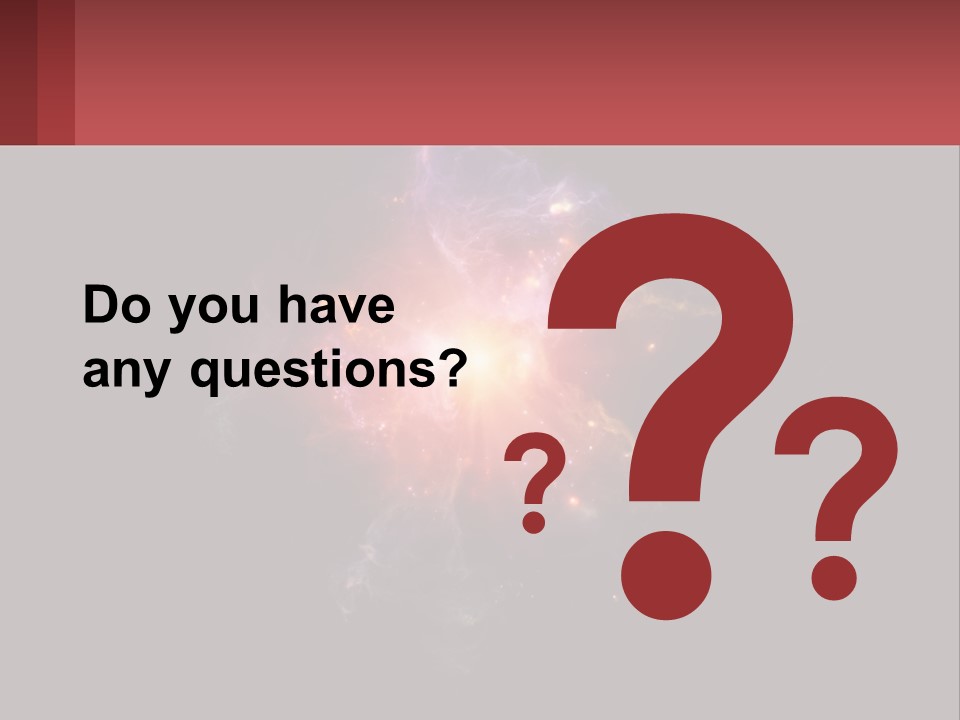 Do you have any questions?

? ? ?